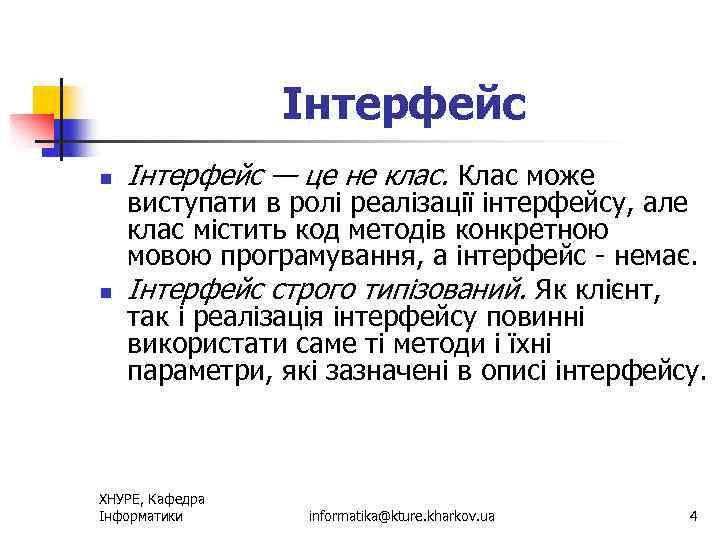 Інтерфейс

Інтерфейс — це не клас. Клас може виступати в ролі реалізації інтерфейсу, але клас містить код методів конкретною мовою програмування, а інтерфейс - немає.

Інтерфейс строго типізований. Як клієнт, так і реалізація інтерфейсу повинні використати саме ті методи і їхні параметри, які зазначені в описі інтерфейсу.

ХНУРЕ, Кафедра Інформатики

informatika@kture.kharkov.ua

4